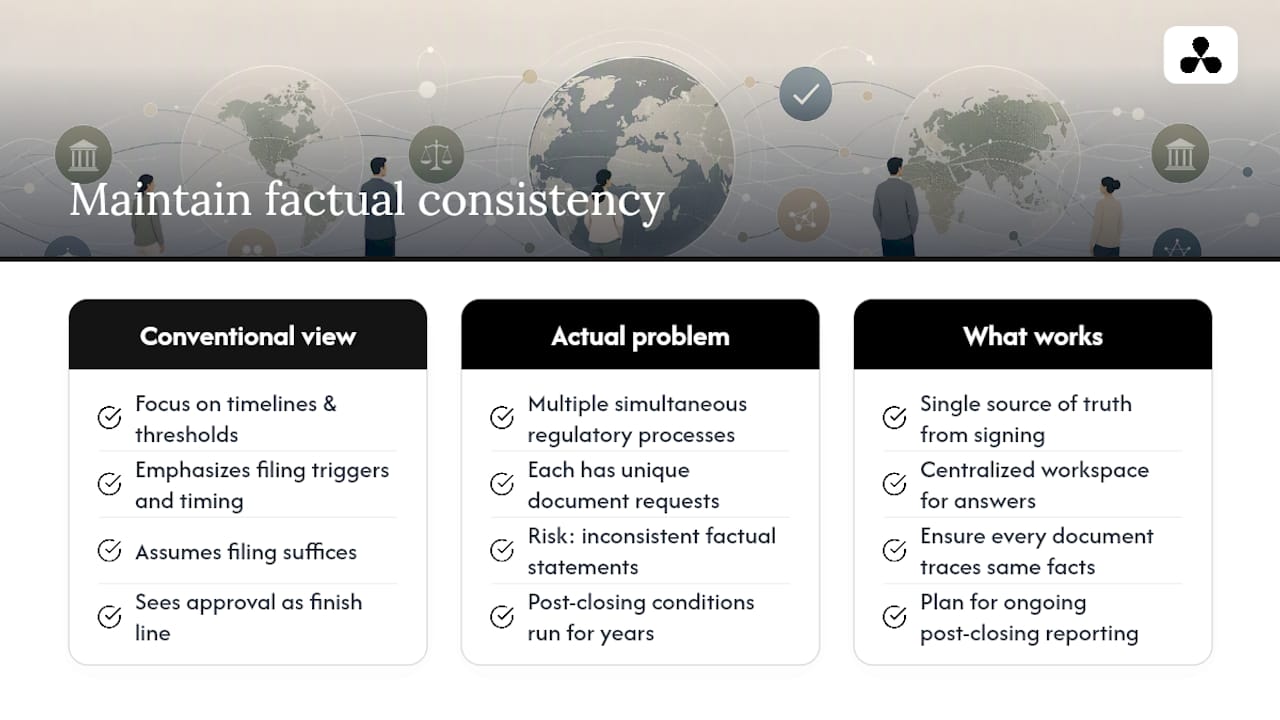 Maintain factual consistency

Conventional view

Focus on timelines & thresholds

Emphasizes filing triggers and timing

Assumes filing suffices

Sees approval as finish line

Actual problem

Multiple simultaneous regulatory processes

Each has unique document requests

Risk: inconsistent factual statements

Post-closing conditions run for years

What works

Single source of truth from signing

Centralized workspace for answers

Ensure every document traces same facts

Plan for ongoing post-closing reporting